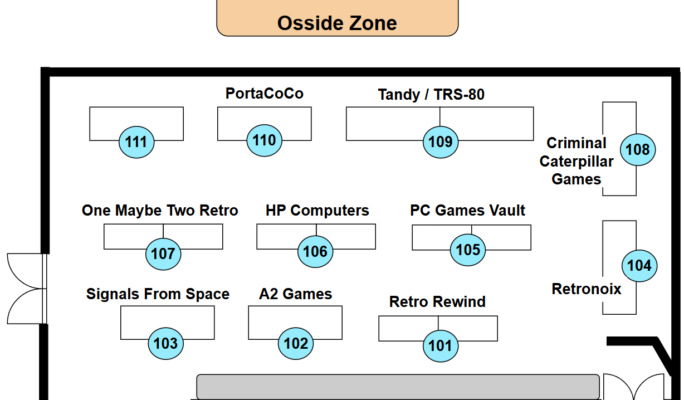 Osside Zone

PortaCoCo

Tandy / TRS-80

111

110

109

Criminal Caterpillar Games

108

One Maybe Two Retro

HP Computers

PC Games Vault

107

106

105

104

Retronoix

Signals From Space

A2 Games

Retro Rewind

103

102

101